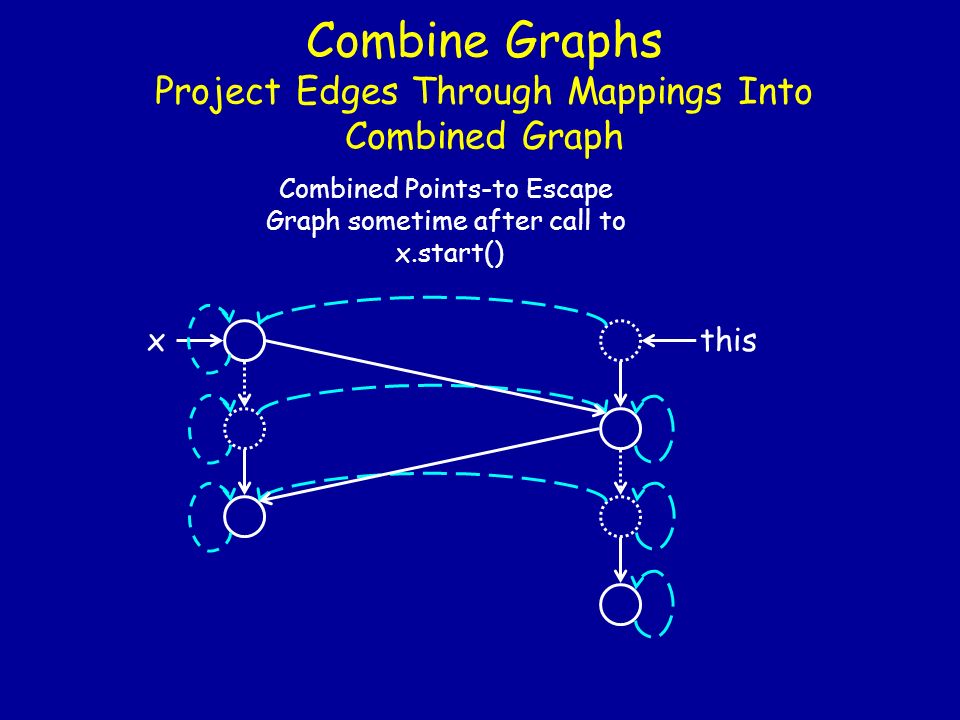 Combine Graphs
Project Edges Through Mappings Into Combined Graph

Combined Points-to Escape Graph sometime after call to x.start()

x

this